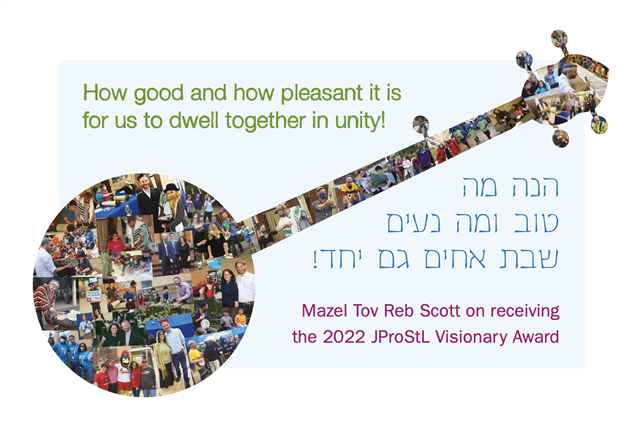 How good and how pleasant it is for us to dwell together in unity!

הנה מה
טוב ומה נעים
שבת אחים גם יחד!

Mazel Tov Reb Scott on receiving the 2022 JProStL Visionary Award